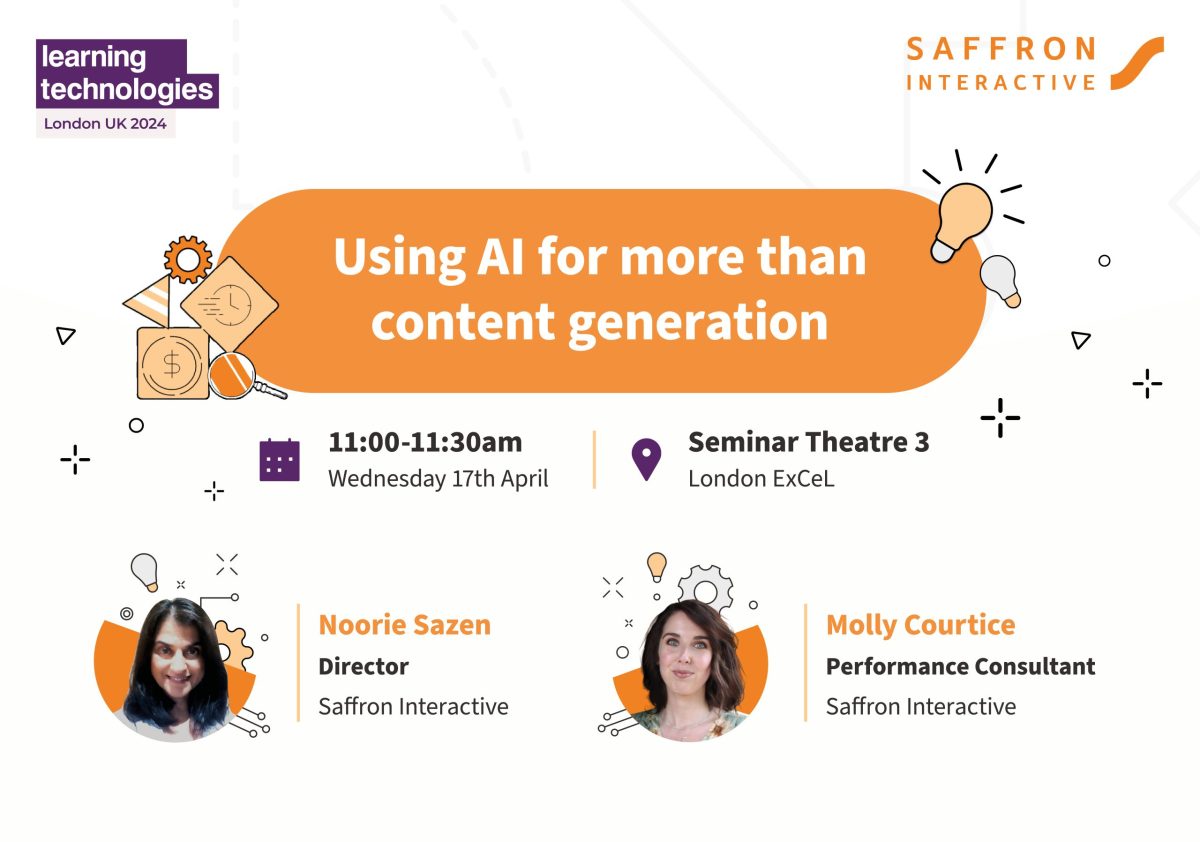 learning technologies
London UK 2024

SAFFRON INTERACTIVE

Using AI for more than content generation

11:00-11:30am
Wednesday 17th April

Seminar Theatre 3
London ExCeL

Noorie Sazen
Director
Saffron Interactive

Molly Courtice
Performance Consultant
Saffron Interactive